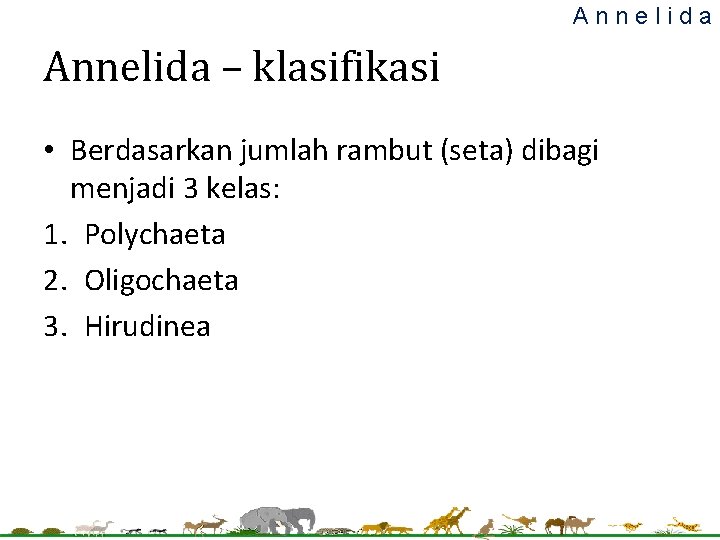 Annelida

Annelida – klasifikasi

• Berdasarkan jumlah rambut (seta) dibagi menjadi 3 kelas:

1. Polychaeta
2. Oligochaeta
3. Hirudinea